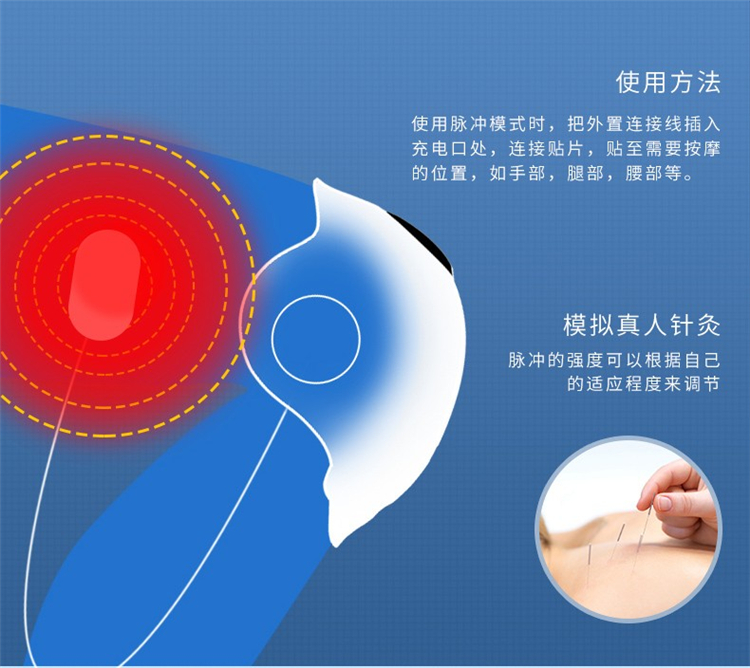 使用方法

使用脉冲模式时，把外置连接线插入充电口处，连接贴片，贴至需要按摩的位置，如手部，腿部，腰部等。

模拟真人针灸

脉冲的强度可以根据自己的适应程度来调节